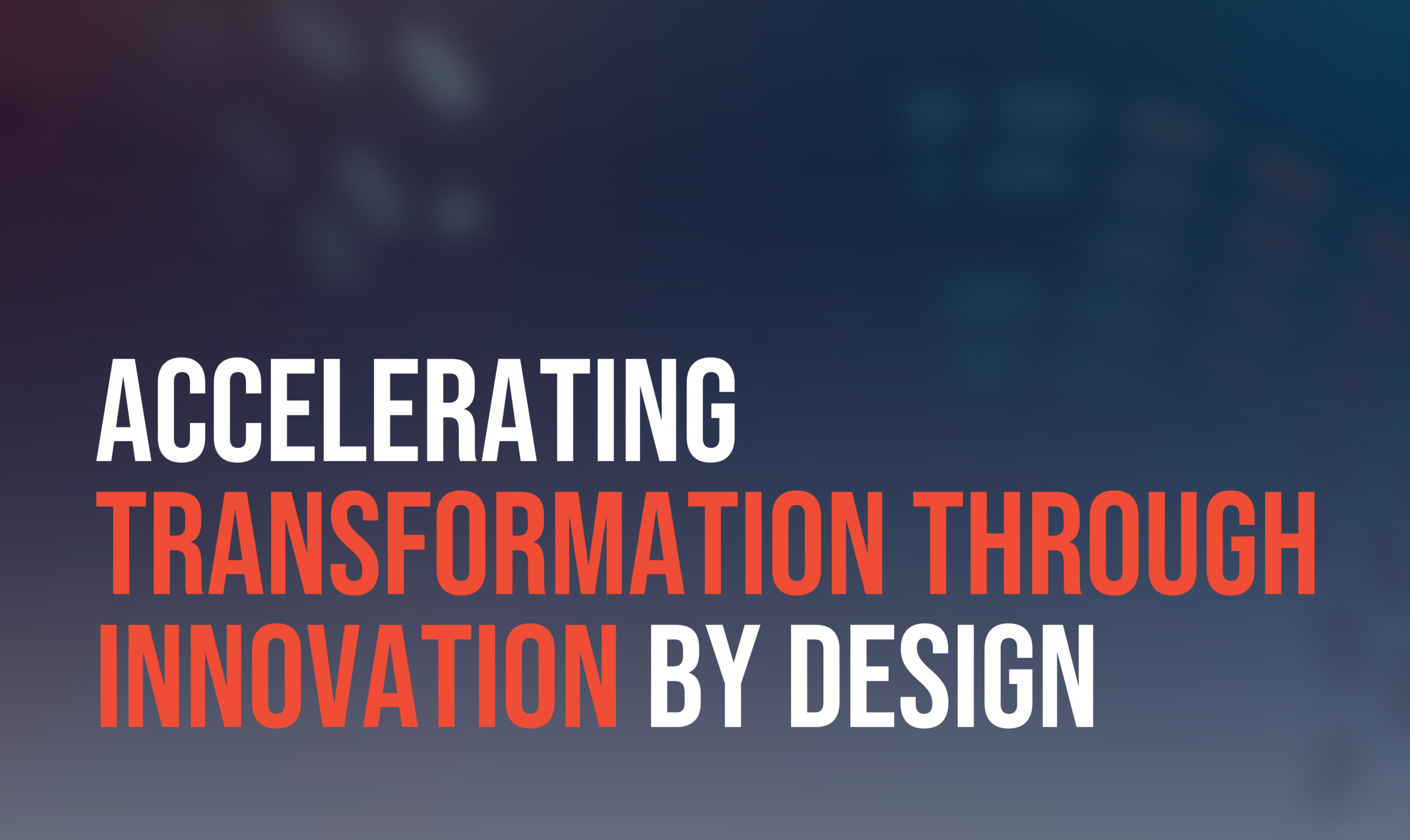 ACCELERATING TRANSFORMATION THROUGH INNOVATION BY DESIGN